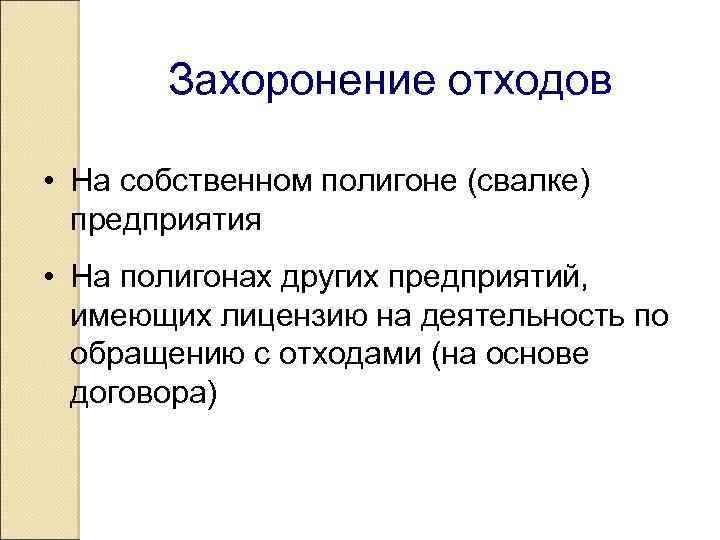 Захоронение отходов

• На собственном полигоне (свалке) предприятия

• На полигонах других предприятий, имеющих лицензию на деятельность по обращению с отходами (на основе договора)